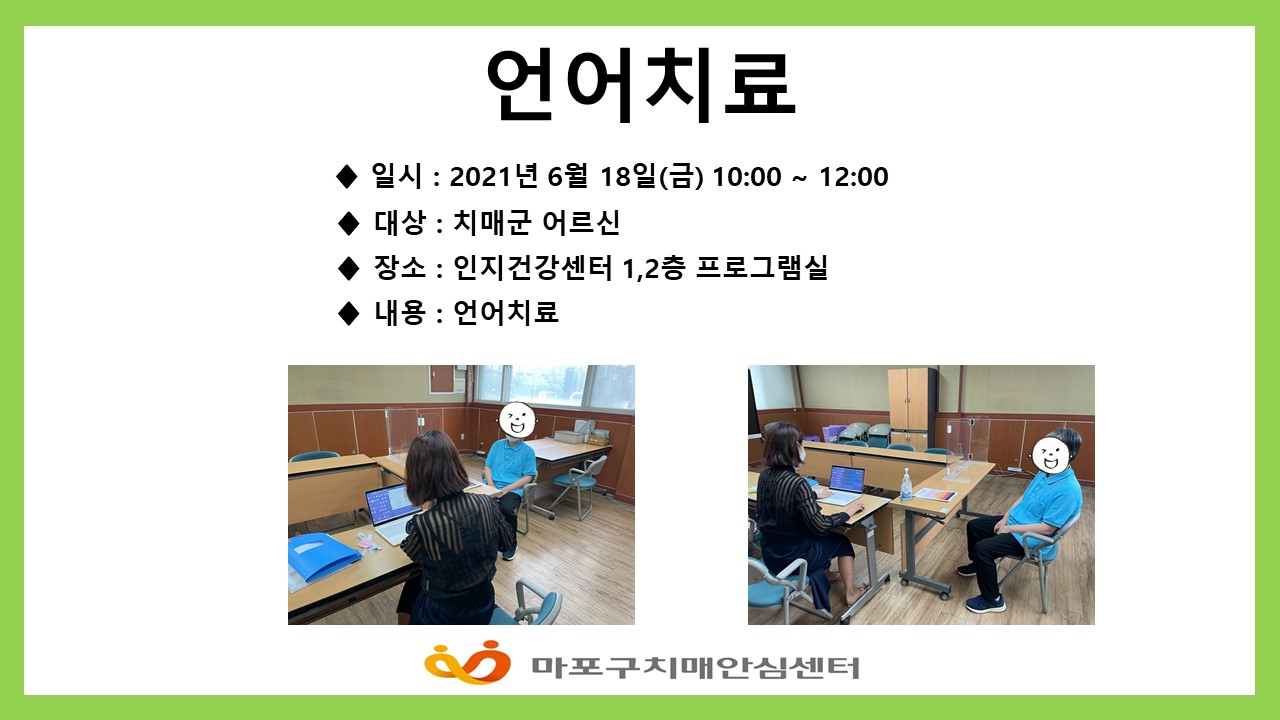 언어치료

◆ 일시 : 2021년 6월 18일(금) 10:00 ~ 12:00
◆ 대상 : 치매군 어르신
◆ 장소 : 인지건강센터 1,2층 프로그램실
◆ 내용 : 언어치료

마포구치매안심센터